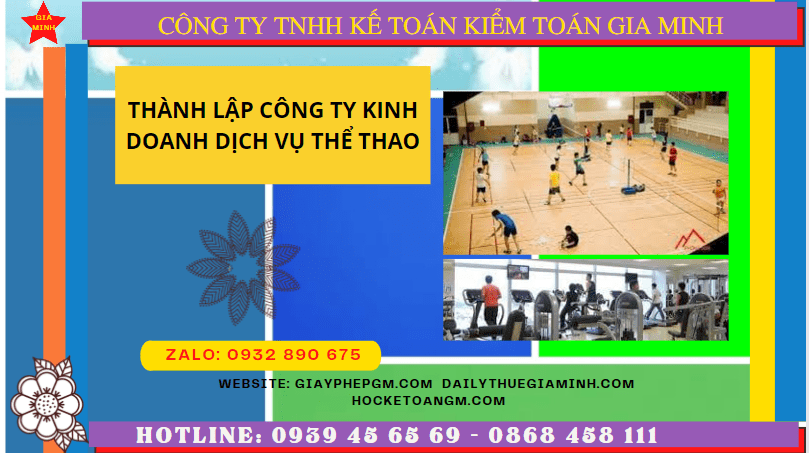 GIA MINH

CÔNG TY TNHH KẾ TOÁN KIỂM TOÁN GIA MINH

THÀNH LẬP CÔNG TY KINH DOANH DỊCH VỤ THỂ THAO

ZALO: 0932 890 675

WEBSITE: GIAYPHEPGM.COM DAILYTHUEGIAMINH.COM HOCKETOANGM.COM

HOTLINE: 0939 45 65 69 - 0868 458 111